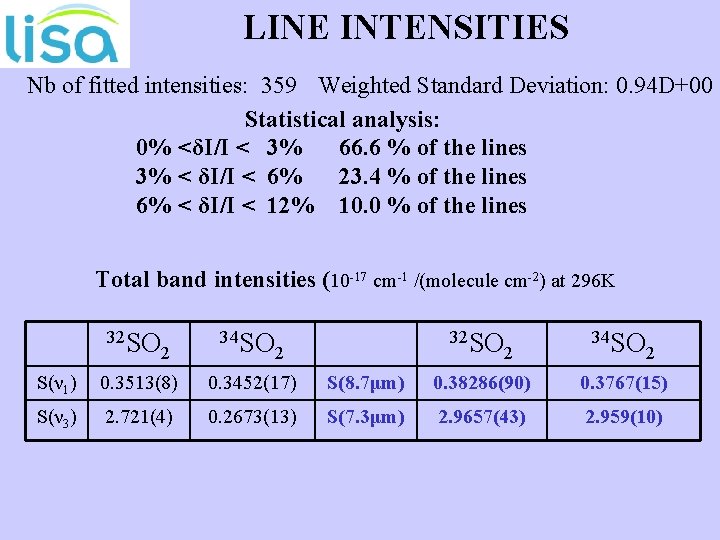 lisa

LINE INTENSITIES

Nb of fitted intensities: 359 Weighted Standard Deviation: 0.94D+00

Statistical analysis:
0% <δI/I < 3% 66.6 % of the lines
3% < δI/I < 6% 23.4 % of the lines
6% < δI/I < 12% 10.0 % of the lines

Total band intensities ($10^{-17}$ $cm^{-1}$ /(molecule $cm^{-2}$) at 296K

| | $^{32}SO_2$ | $^{34}SO_2$ | | $^{32}SO_2$ | $^{34}SO_2$ |
|---|---|---|---|---|---|
| S($\nu_1$) | 0.3513(8) | 0.3452(17) | S(8.7µm) | 0.38286(90) | 0.3767(15) |
| S($\nu_3$) | 2.721(4) | 0.2673(13) | S(7.3µm) | 2.9657(43) | 2.959(10) |